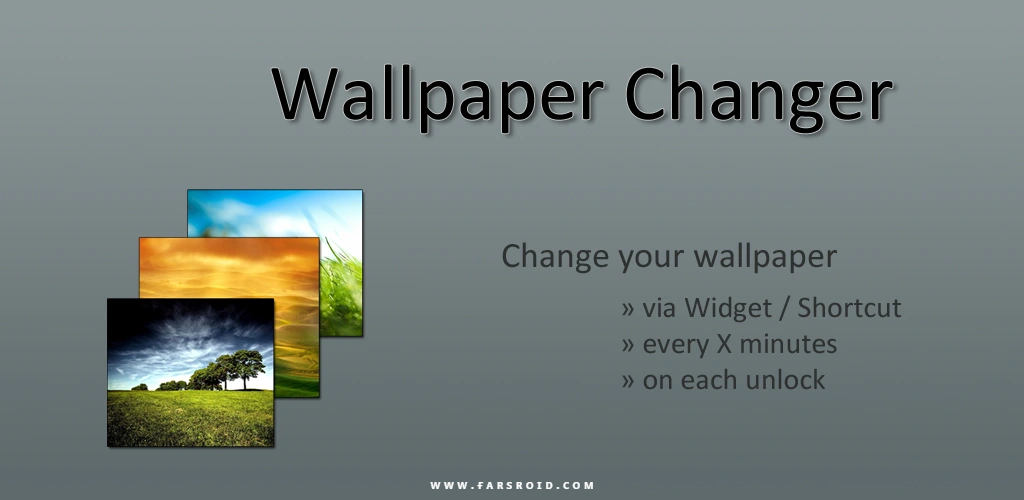 Wallpaper Changer

Change your wallpaper

» via Widget / Shortcut
» every X minutes
» on each unlock

WWW.FARSROID.COM